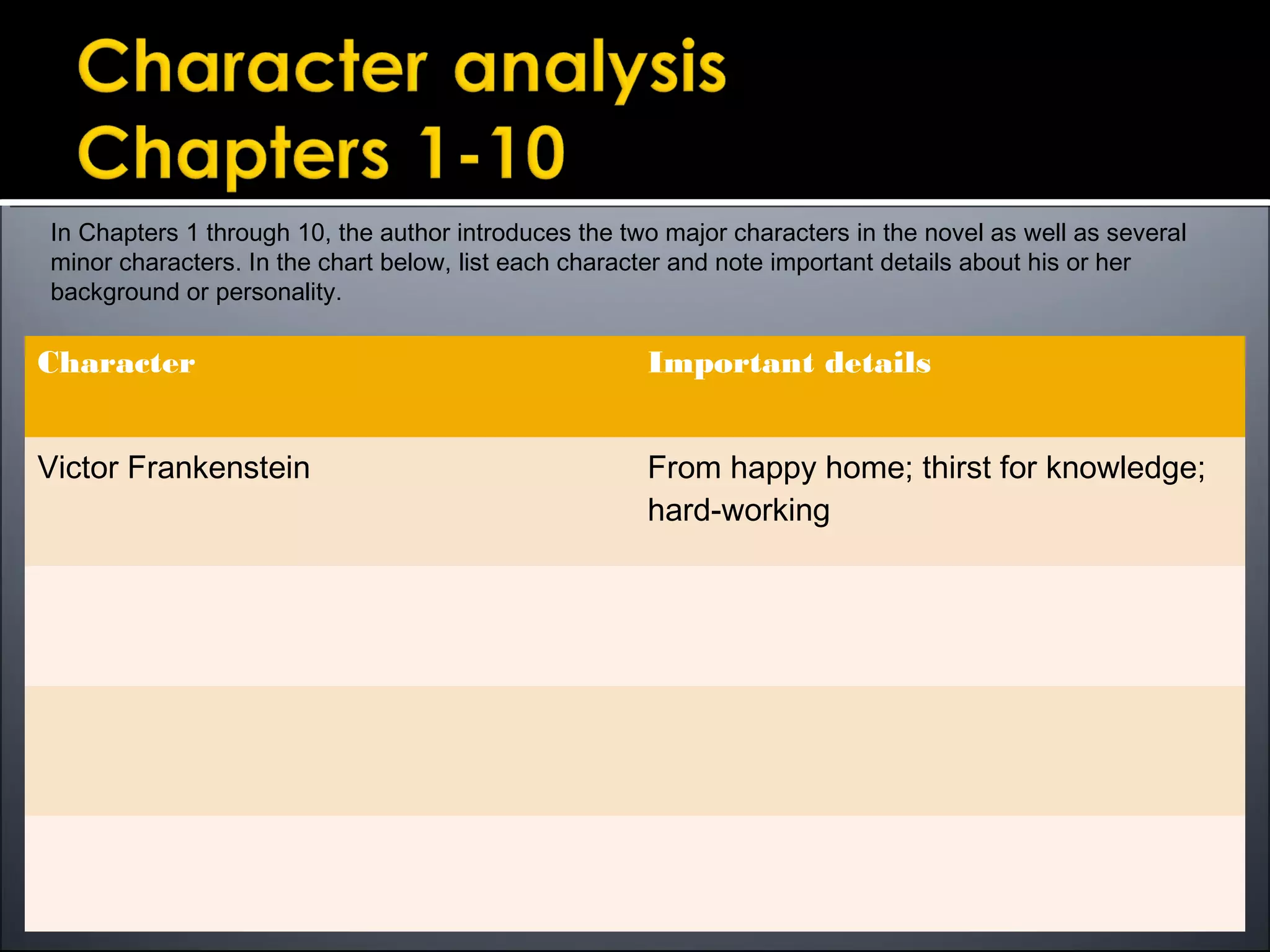 Character analysis
Chapters 1-10

In Chapters 1 through 10, the author introduces the two major characters in the novel as well as several minor characters. In the chart below, list each character and note important details about his or her background or personality.

| Character | Important details |
|---|---|
| Victor Frankenstein | From happy home; thirst for knowledge; hard-working |
| | |
| | |
| | |